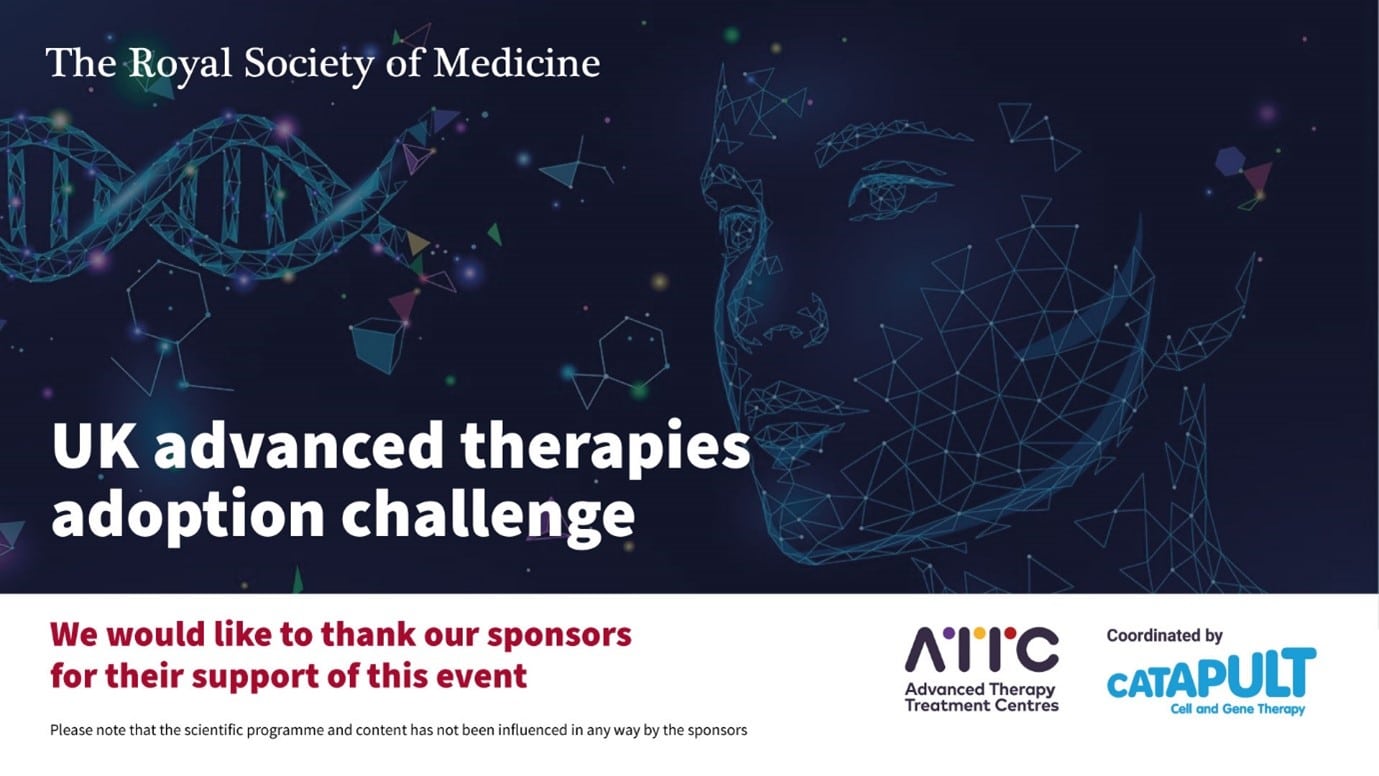 The Royal Society of Medicine

UK advanced therapies adoption challenge

We would like to thank our sponsors for their support of this event

Please note that the scientific programme and content has not been influenced in any way by the sponsors

ATTC
Advanced Therapy Treatment Centres

Coordinated by
CATAPULT
Cell and Gene Therapy